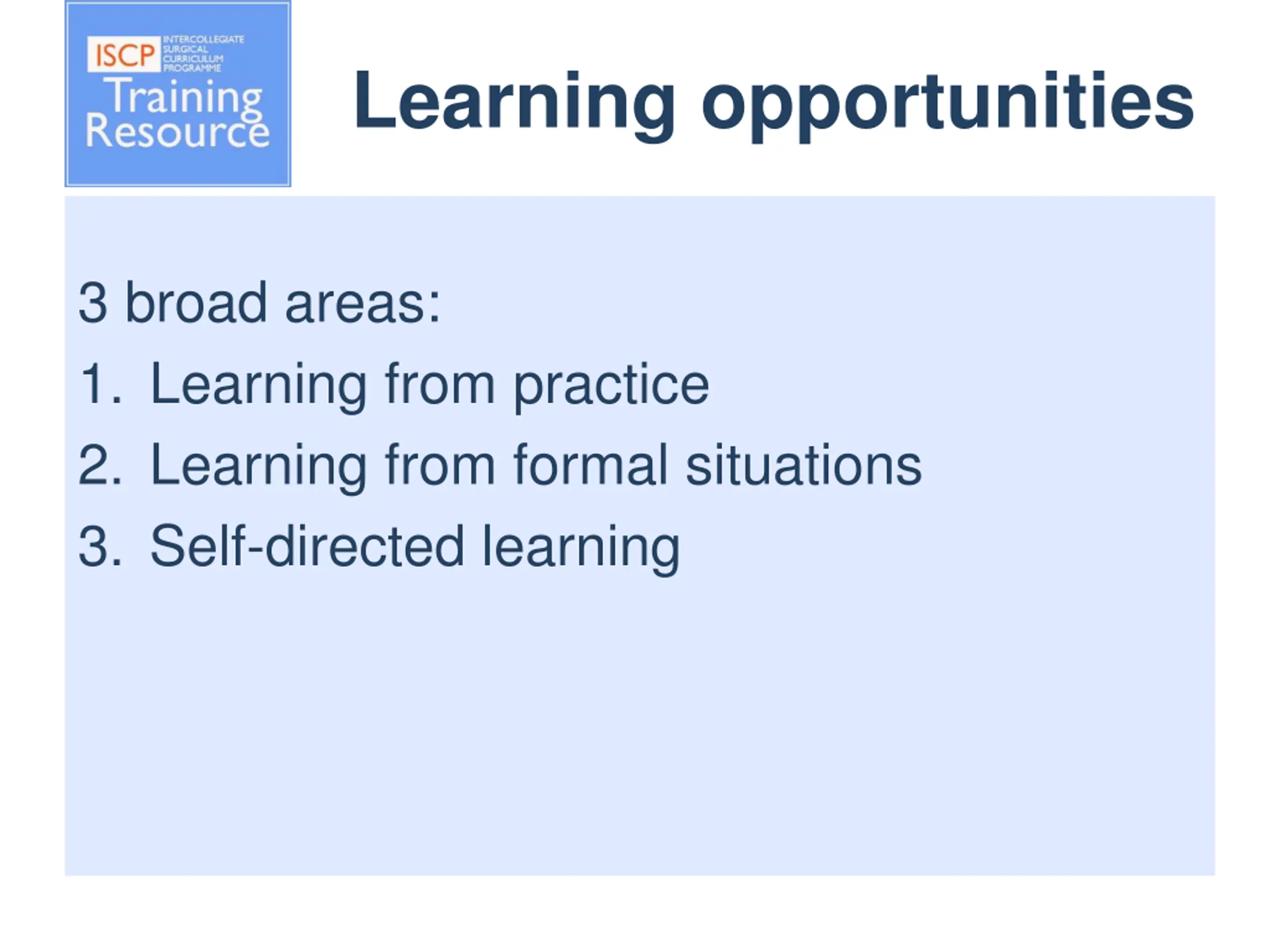 ISCP INTERCOLLEGIATE SURGICAL CURRICULUM PROGRAMME
Training Resource

Learning opportunities

3 broad areas:

1. Learning from practice
2. Learning from formal situations
3. Self-directed learning